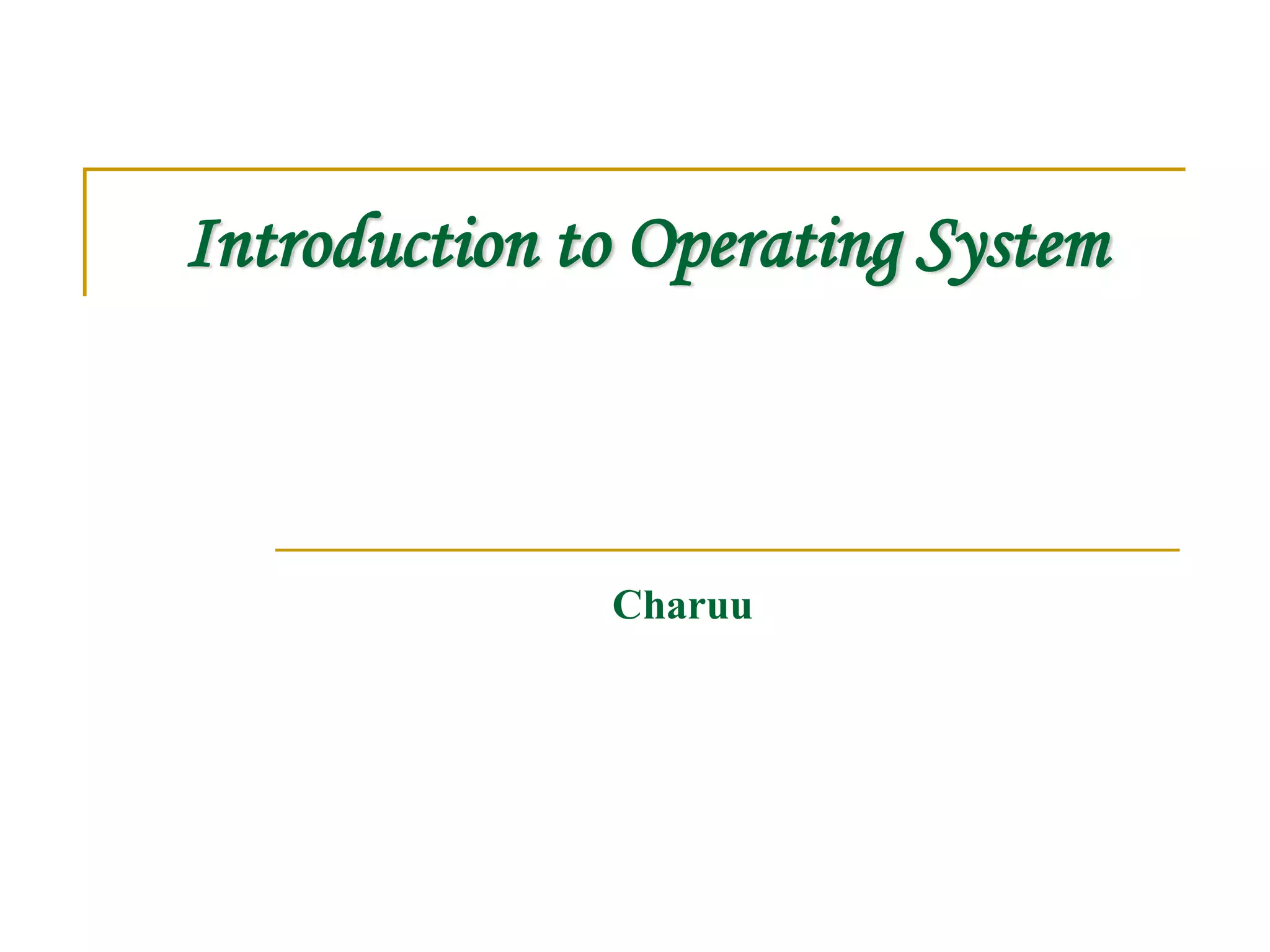 Introduction to Operating System

Charuu